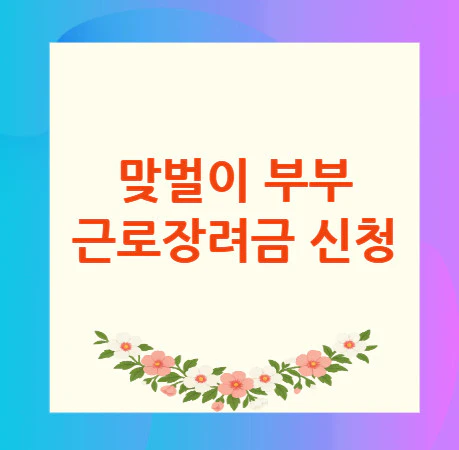 맞벌이 부부
근로장려금 신청